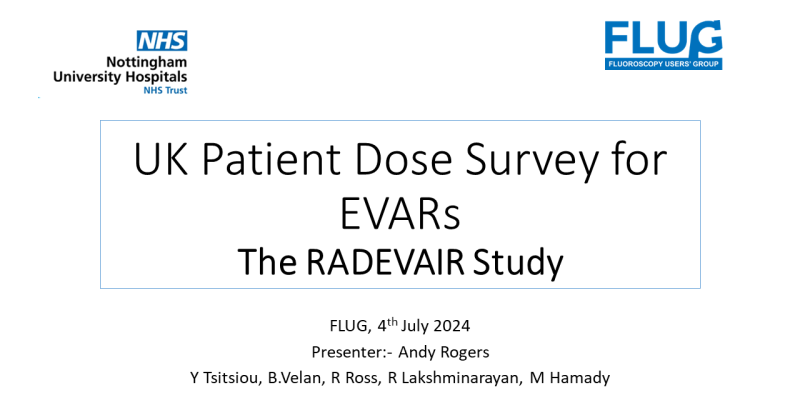 NHS
Nottingham
University Hospitals
NHS Trust

FLUG
FLUOROSCOPY USERS' GROUP

UK Patient Dose Survey for EVARs
The RADEVAIR Study

FLUG, 4$^{th}$ July 2024
Presenter:- Andy Rogers
Y Tsitsiou, B.Velan, R Ross, R Lakshminarayan, M Hamady